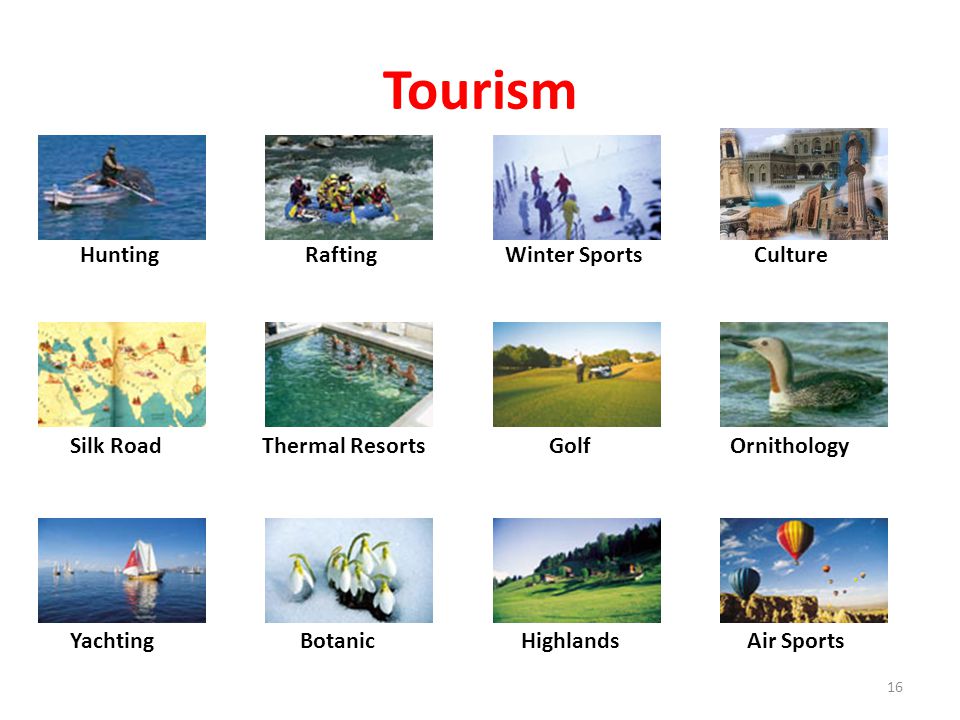 Tourism

Hunting

Rafting

Winter Sports

Culture

Silk Road

Thermal Resorts

Golf

Ornithology

Yachting

Botanic

Highlands

Air Sports

16